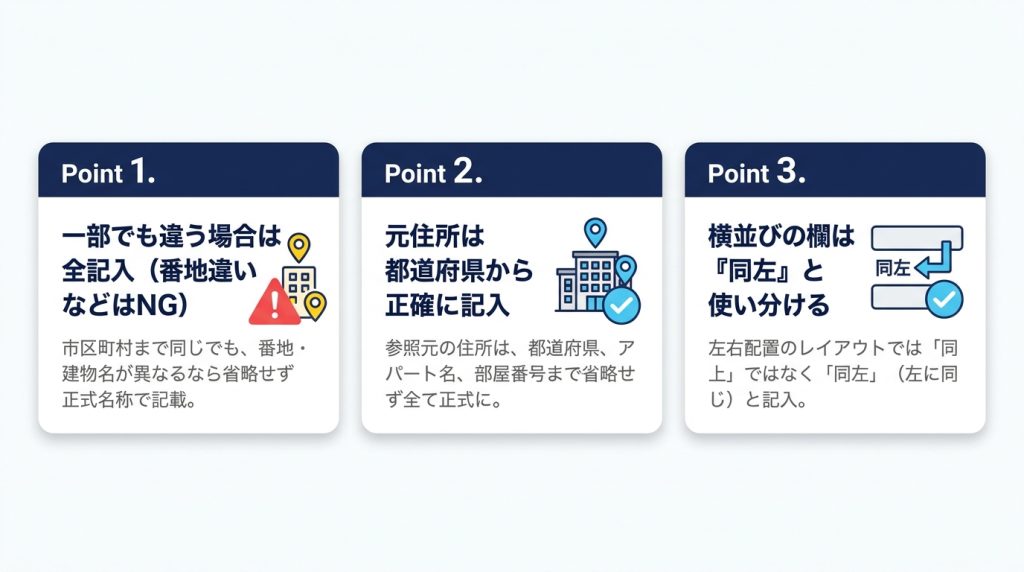 Point 1.

一部でも違う場合は全記入（番地違いなどはNG）

市区町村まで同じでも、番地・建物名が異なるなら省略せず正式名称で記載。

Point 2.

元住所は都道府県から正確に記入

参照元の住所は、都道府県、アパート名、部屋番号まで省略せず全て正式に。

Point 3.

横並びの欄は『同左』と使い分ける

同左

左右配置のレイアウトでは「同上」ではなく「同左」（左に同じ）と記入。